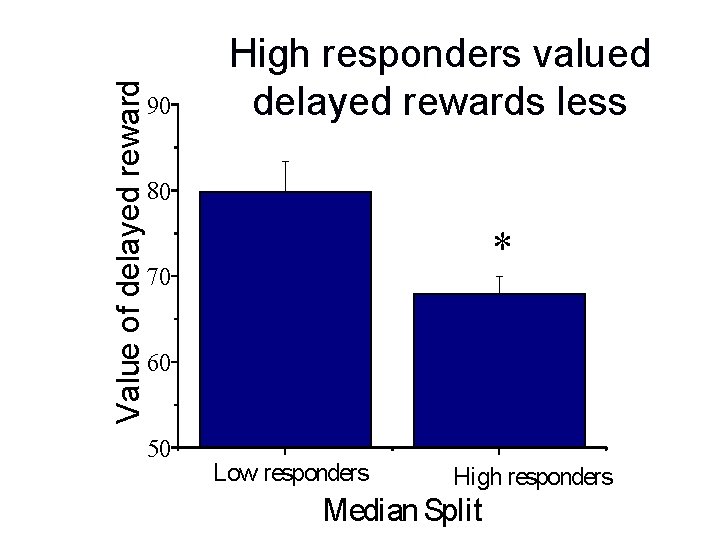 High responders valued delayed rewards less

Value of delayed reward

90
80
70
60
50

*

Low responders
High responders
Median Split